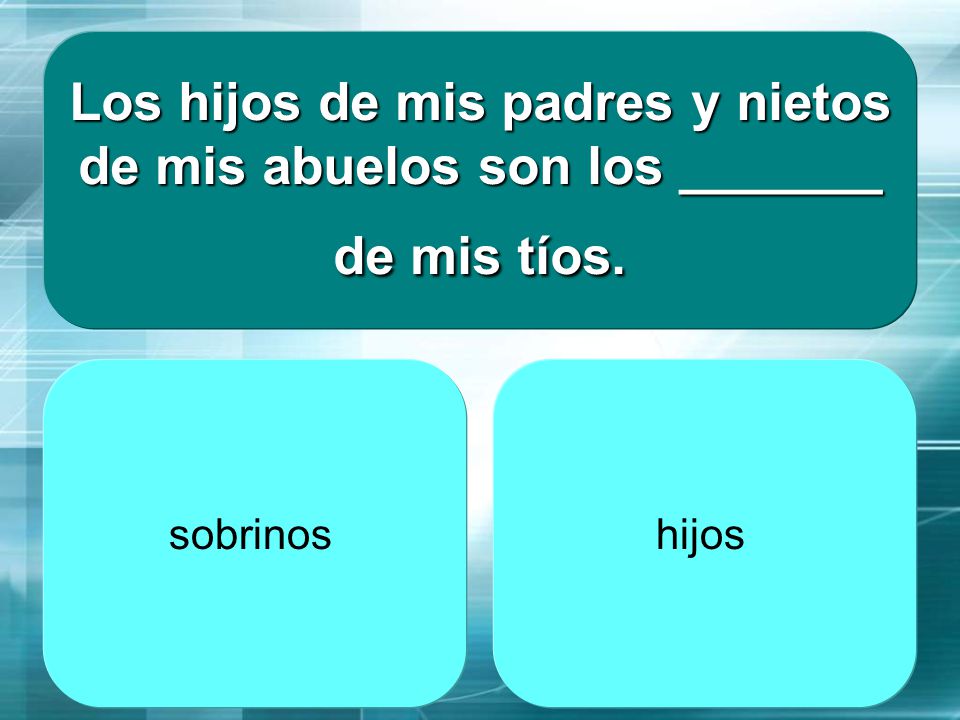 Los hijos de mis padres y nietos de mis abuelos son los _______ de mis tíos.

sobrinos

hijos